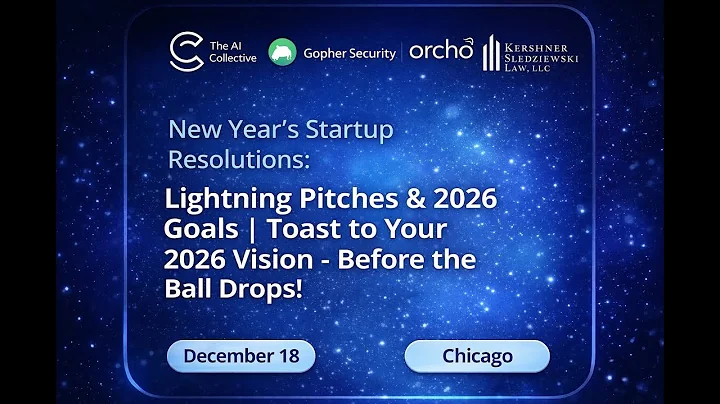 The AI Collective

Gopher Security

orcho

KERSHNER SLEDZIEWSKI LAW, LLC

New Year's Startup Resolutions:

Lightning Pitches & 2026 Goals | Toast to Your 2026 Vision - Before the Ball Drops!

December 18

Chicago